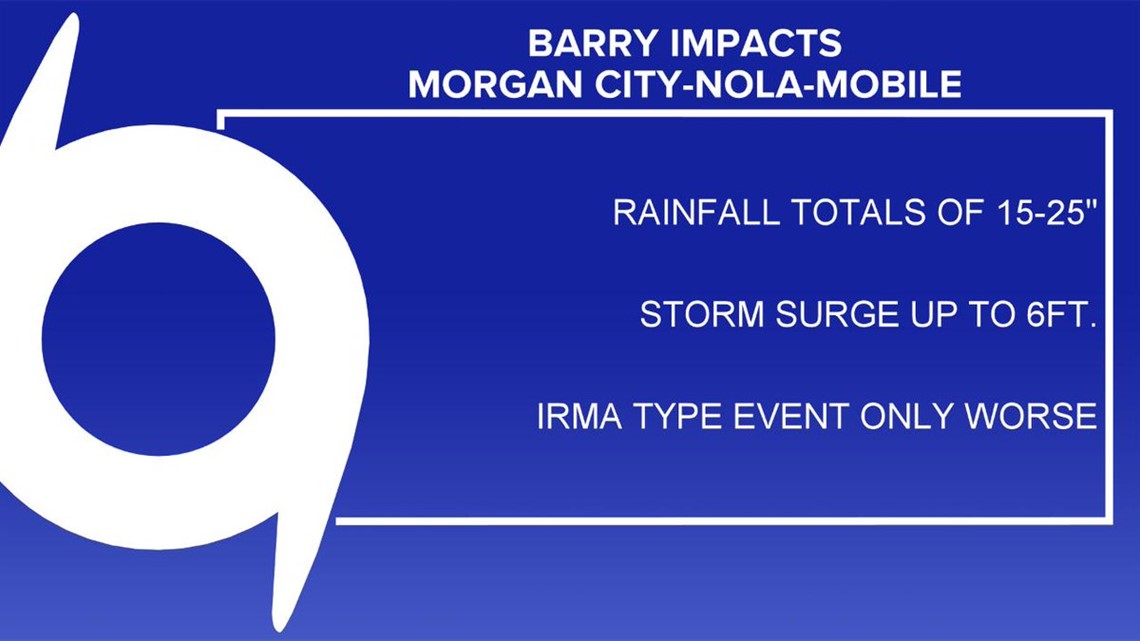 BARRY IMPACTS
MORGAN CITY-NOLA-MOBILE

RAINFALL TOTALS OF 15-25"

STORM SURGE UP TO 6FT.

IRMA TYPE EVENT ONLY WORSE